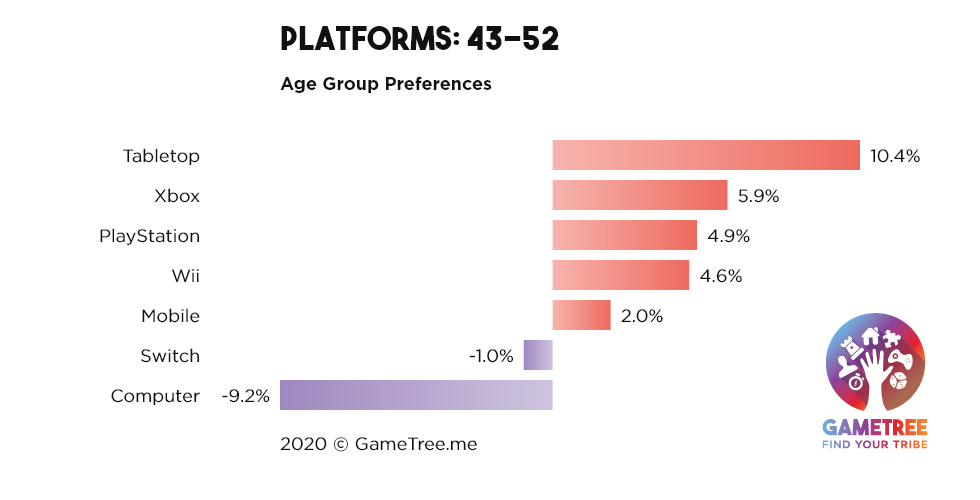 PLATFORMS: 43-52

Age Group Preferences

Tabletop 10.4%
Xbox 5.9%
PlayStation 4.9%
Wii 4.6%
Mobile 2.0%
Switch -1.0%
Computer -9.2%

2020 © GameTree.me

GAMETREE
FIND YOUR TRIBE